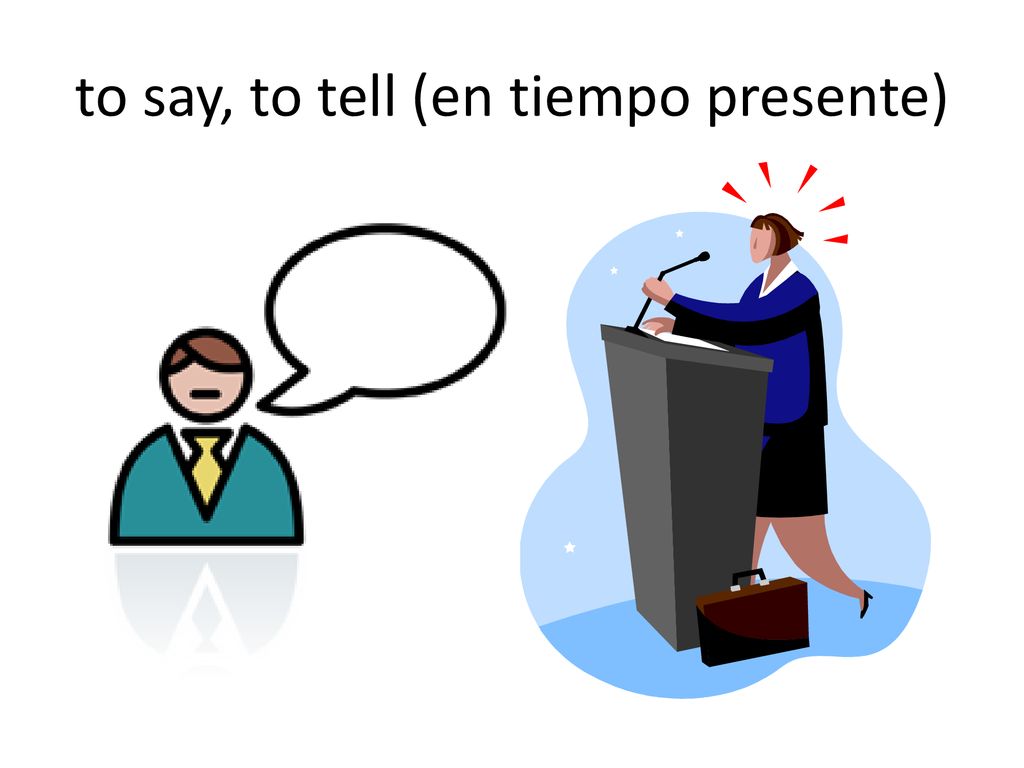 to say, to tell (en tiempo presente)